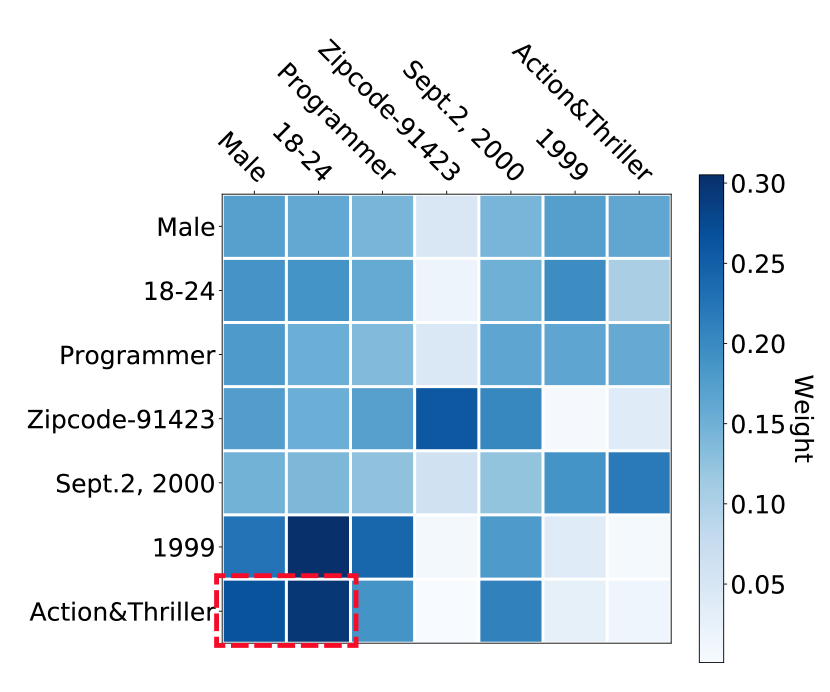 Male
18-24
Programmer
Zipcode-91423
Sept.2, 2000
1999
Action&Thriller

Male
18-24
Programmer
Zipcode-91423
Sept.2, 2000
1999
Action&Thriller

0.30
0.25
0.20
0.15
0.10
0.05
Weight